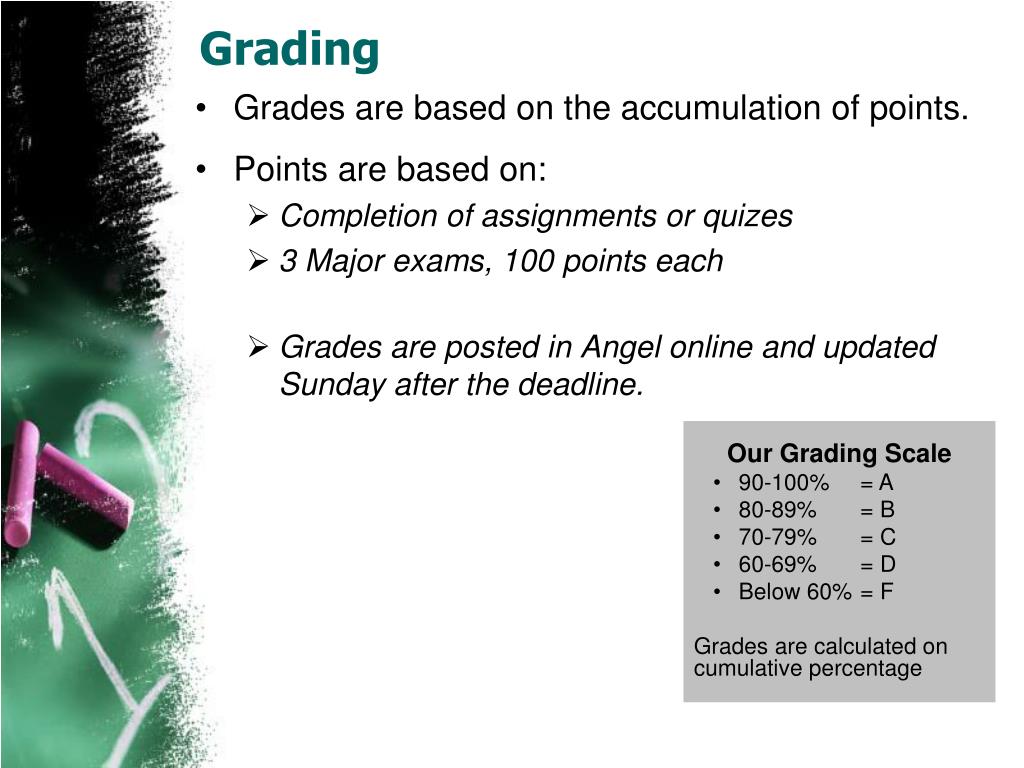 Grading

• Grades are based on the accumulation of points.

• Points are based on:

➢ Completion of assignments or quizes

➢ 3 Major exams, 100 points each

➢ Grades are posted in Angel online and updated Sunday after the deadline.

Our Grading Scale

• 90-100% = A
• 80-89% = B
• 70-79% = C
• 60-69% = D
• Below 60% = F

Grades are calculated on cumulative percentage